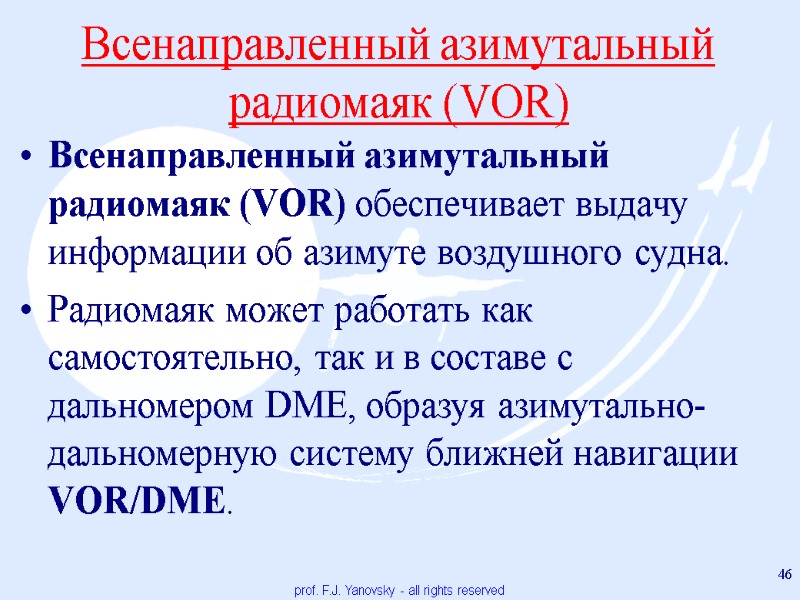 Всенаправленный азимутальный радиомаяк (VOR)

• Всенаправленный азимутальный радиомаяк (VOR) обеспечивает выдачу информации об азимуте воздушного судна.

• Радиомаяк может работать как самостоятельно, так и в составе с дальномером DME, образуя азимутально-дальномерную систему ближней навигации VOR/DME.

46

prof. F.J. Yanovsky - all rights reserved